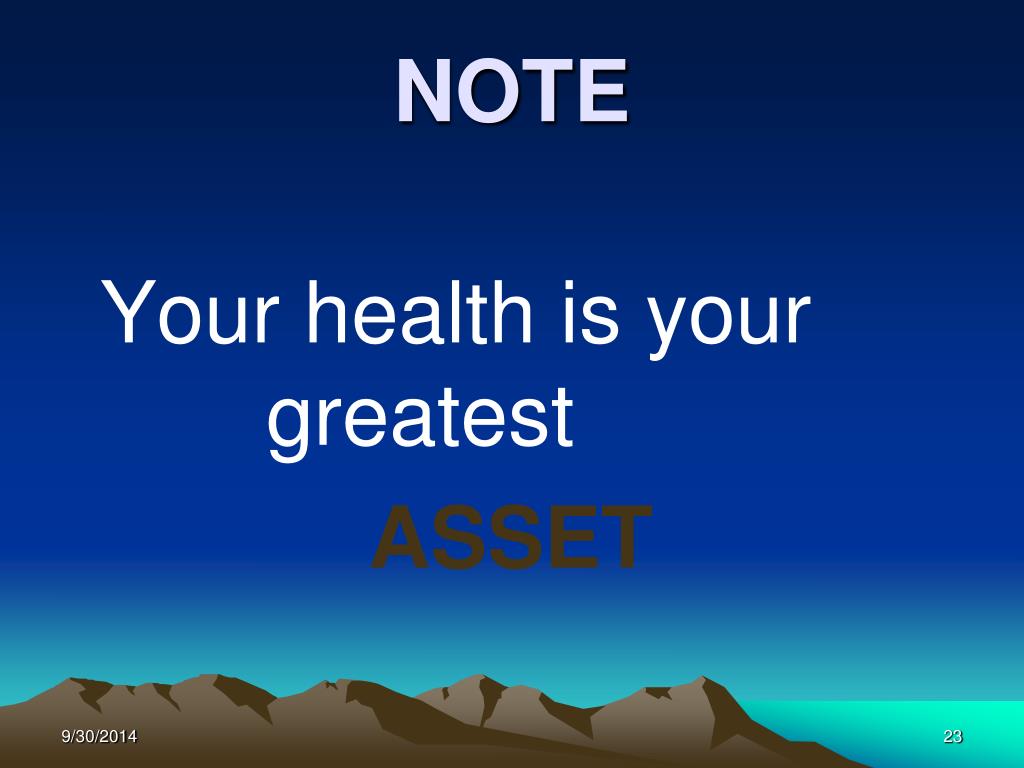 NOTE

Your health is your greatest

ASSET

9/30/2014

23